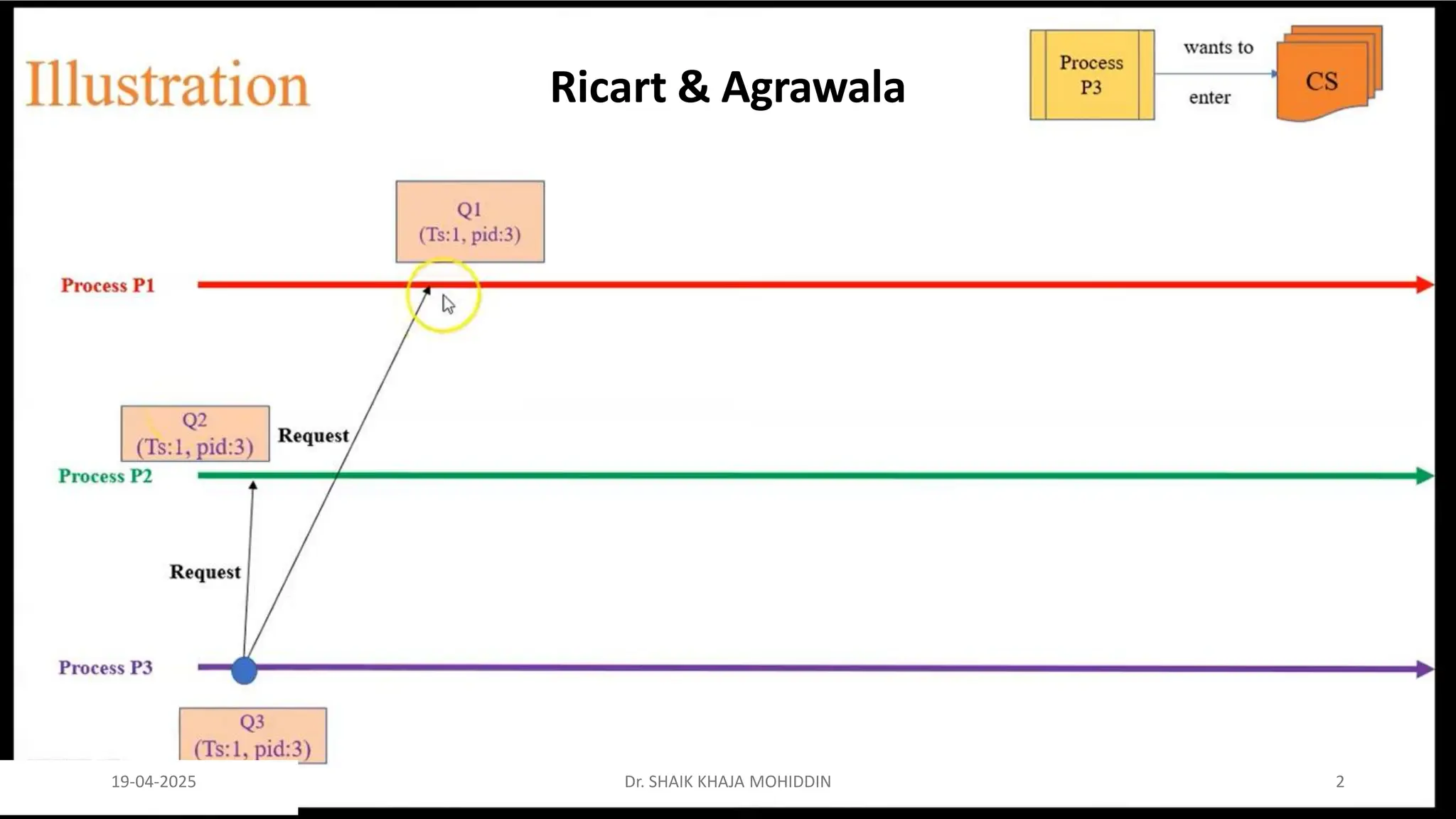 Illustration

Ricart & Agrawala

Process P3

wants to

enter

CS

Q1
(Ts:1, pid:3)

Process P1

Q2
(Ts:1, pid:3)

Request

Process P2

Request

Process P3

Q3
(Ts:1, pid:3)

19-04-2025

Dr. SHAIK KHAJA MOHIDDIN

2